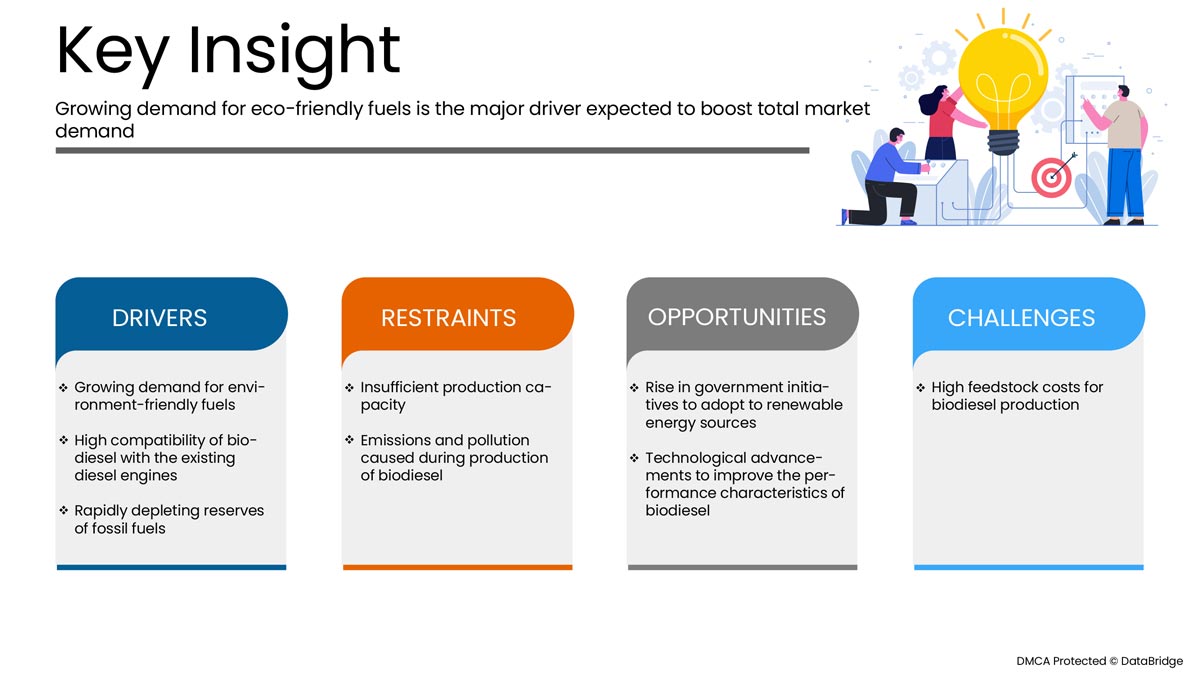 Key Insight

Growing demand for eco-friendly fuels is the major driver expected to boost total market demand

DRIVERS

❖ Growing demand for environment-friendly fuels

❖ High compatibility of biodiesel with the existing diesel engines

❖ Rapidly depleting reserves of fossil fuels

RESTRAINTS

❖ Insufficient production capacity

❖ Emissions and pollution caused during production of biodiesel

OPPORTUNITIES

❖ Rise in government initiatives to adopt to renewable energy sources

❖ Technological advancements to improve the performance characteristics of biodiesel

CHALLENGES

❖ High feedstock costs for biodiesel production

DMCA Protected © DataBridge